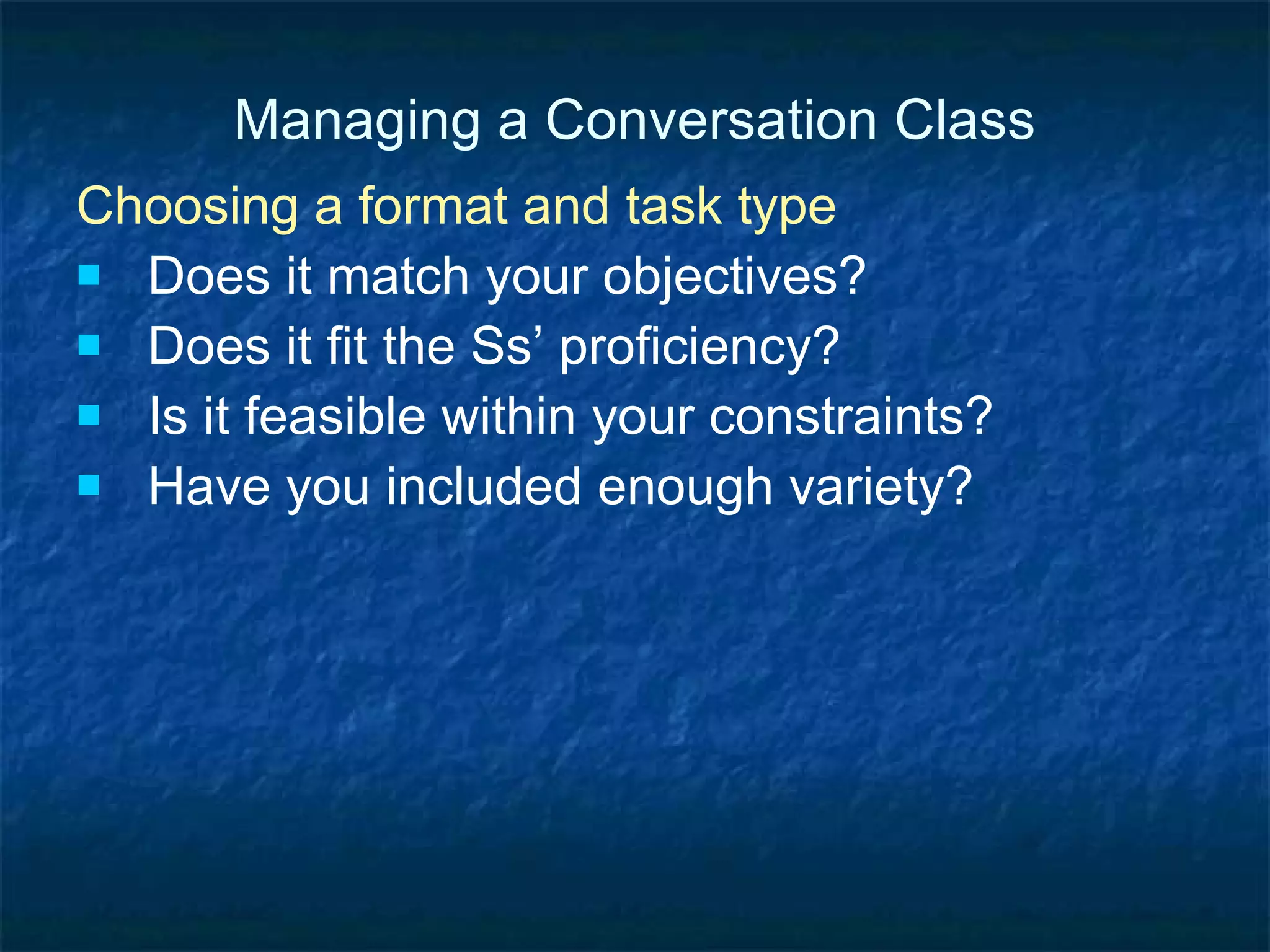 Managing a Conversation Class

Choosing a format and task type

- Does it match your objectives?
- Does it fit the Ss’ proficiency?
- Is it feasible within your constraints?
- Have you included enough variety?